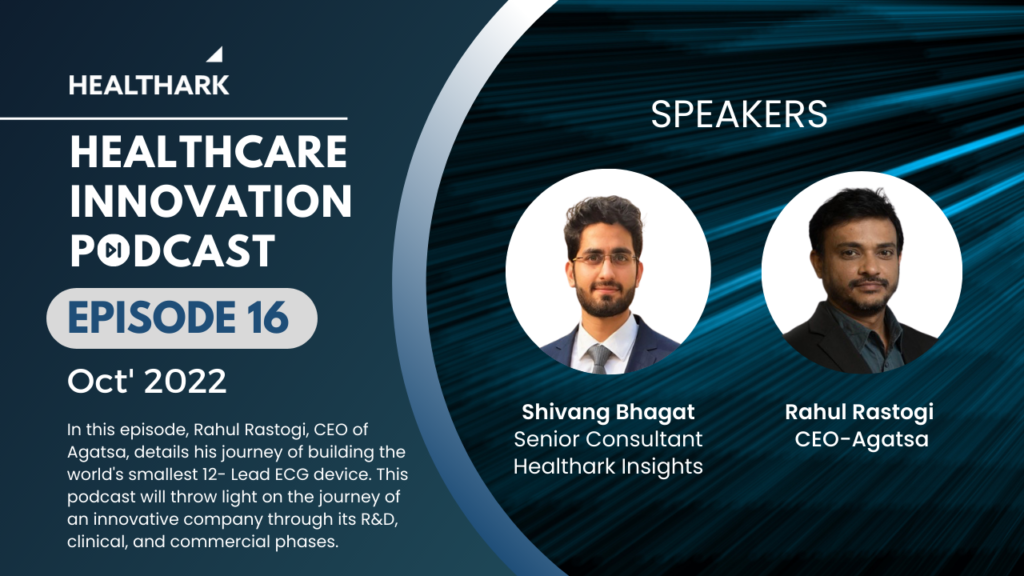 HEALTHARK

HEALTHCARE INNOVATION PODCAST

EPISODE 16

Oct' 2022

In this episode, Rahul Rastogi, CEO of Agatsa, details his journey of building the world's smallest 12- Lead ECG device. This podcast will throw light on the journey of an innovative company through its R&D, clinical, and commercial phases.

SPEAKERS

Shivang Bhagat
Senior Consultant
Healthark Insights

Rahul Rastogi
CEO-Agatsa